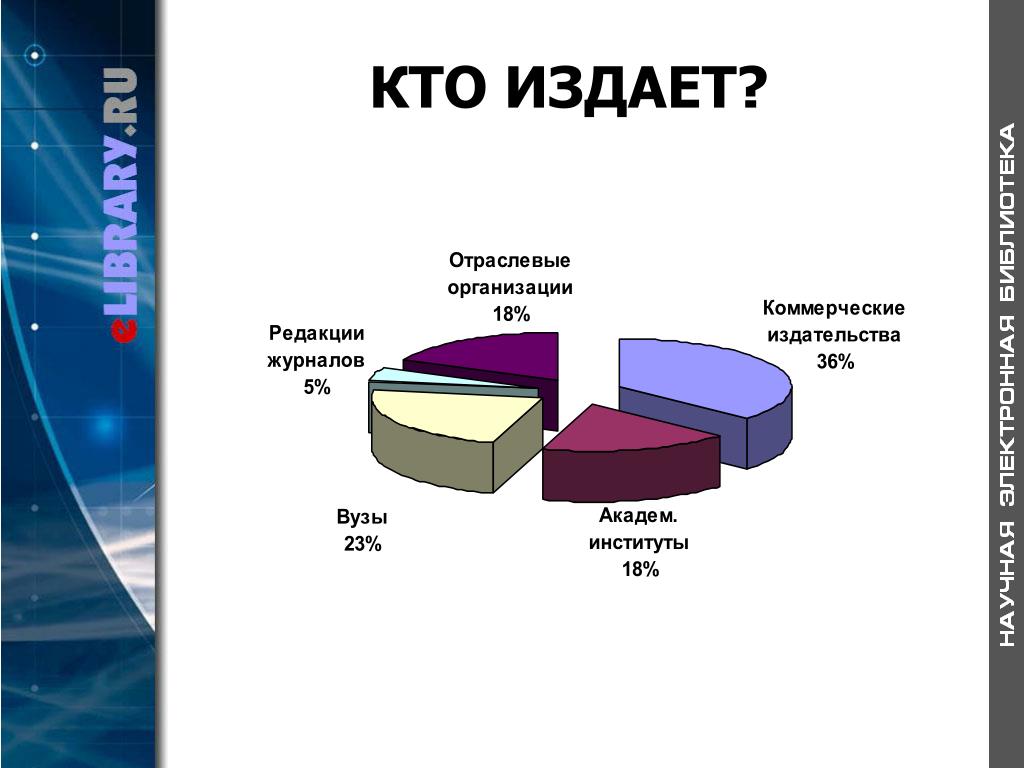 eLIBRARY.RU

КТО ИЗДАЕТ?

Отраслевые организации 18%

Коммерческие издательства 36%

Редакции журналов 5%

Вузы 23%

Академ. институты 18%

НАУЧНАЯ ЭЛЕКТРОННАЯ БИБЛИОТЕКА